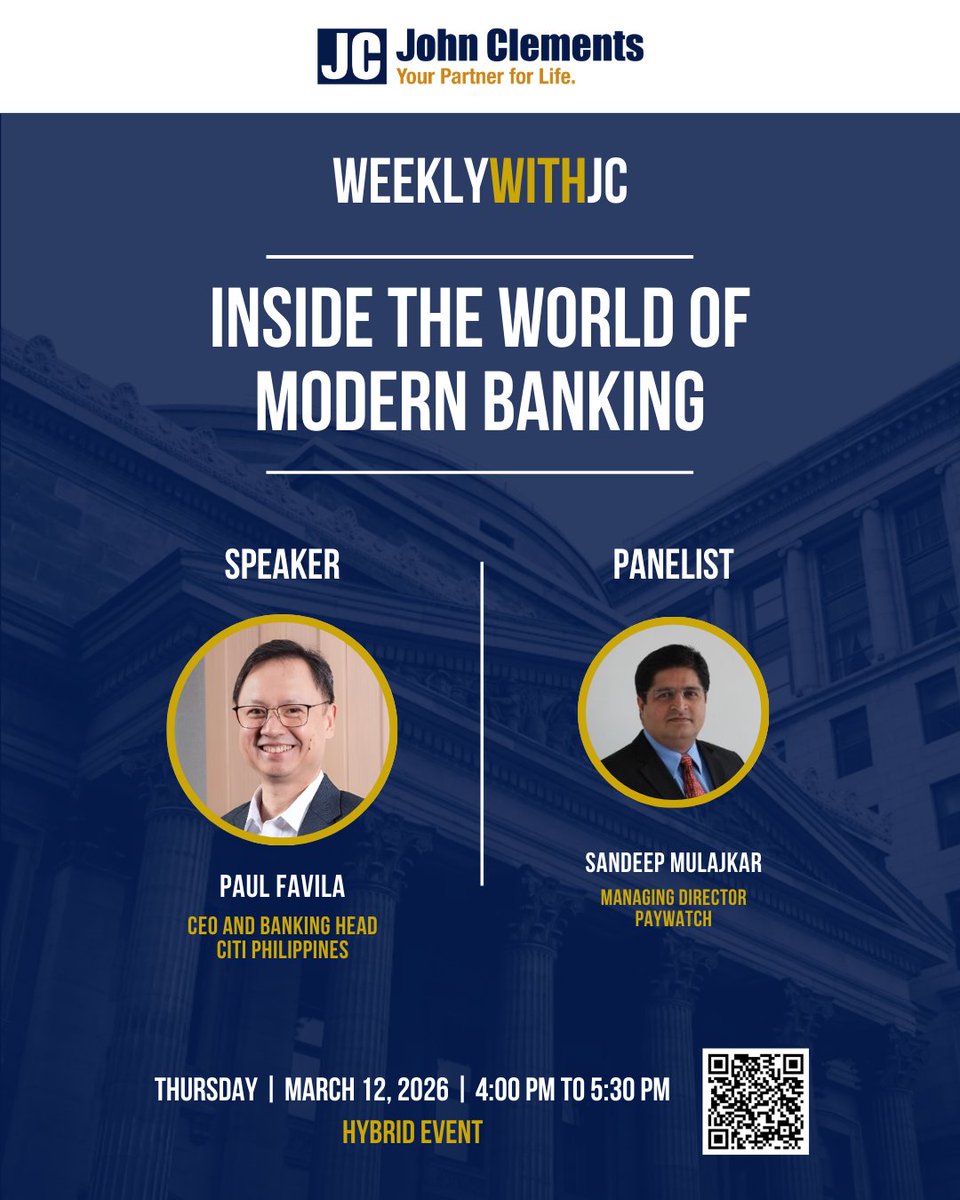 JC John Clements
Your Partner for Life.

WEEKLYWITHJC

INSIDE THE WORLD OF MODERN BANKING

SPEAKER

PAUL FAVILA
CEO AND BANKING HEAD
CITI PHILIPPINES

PANELIST

SANDEEP MULAJKAR
MANAGING DIRECTOR
PAYWATCH

THURSDAY | MARCH 12, 2026 | 4:00 PM TO 5:30 PM
HYBRID EVENT